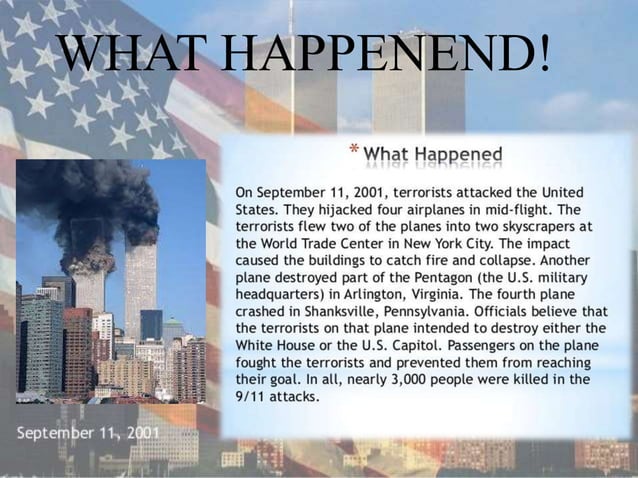 WHAT HAPPENEND!

* What Happened

On September 11, 2001, terrorists attacked the United States. They hijacked four airplanes in mid-flight. The terrorists flew two of the planes into two skyscrapers at the World Trade Center in New York City. The impact caused the buildings to catch fire and collapse. Another plane destroyed part of the Pentagon (the U.S. military headquarters) in Arlington, Virginia. The fourth plane crashed in Shanksville, Pennsylvania. Officials believe that the terrorists on that plane intended to destroy either the White House or the U.S. Capitol. Passengers on the plane fought the terrorists and prevented them from reaching their goal. In all, nearly 3,000 people were killed in the 9/11 attacks.

September 11, 2001